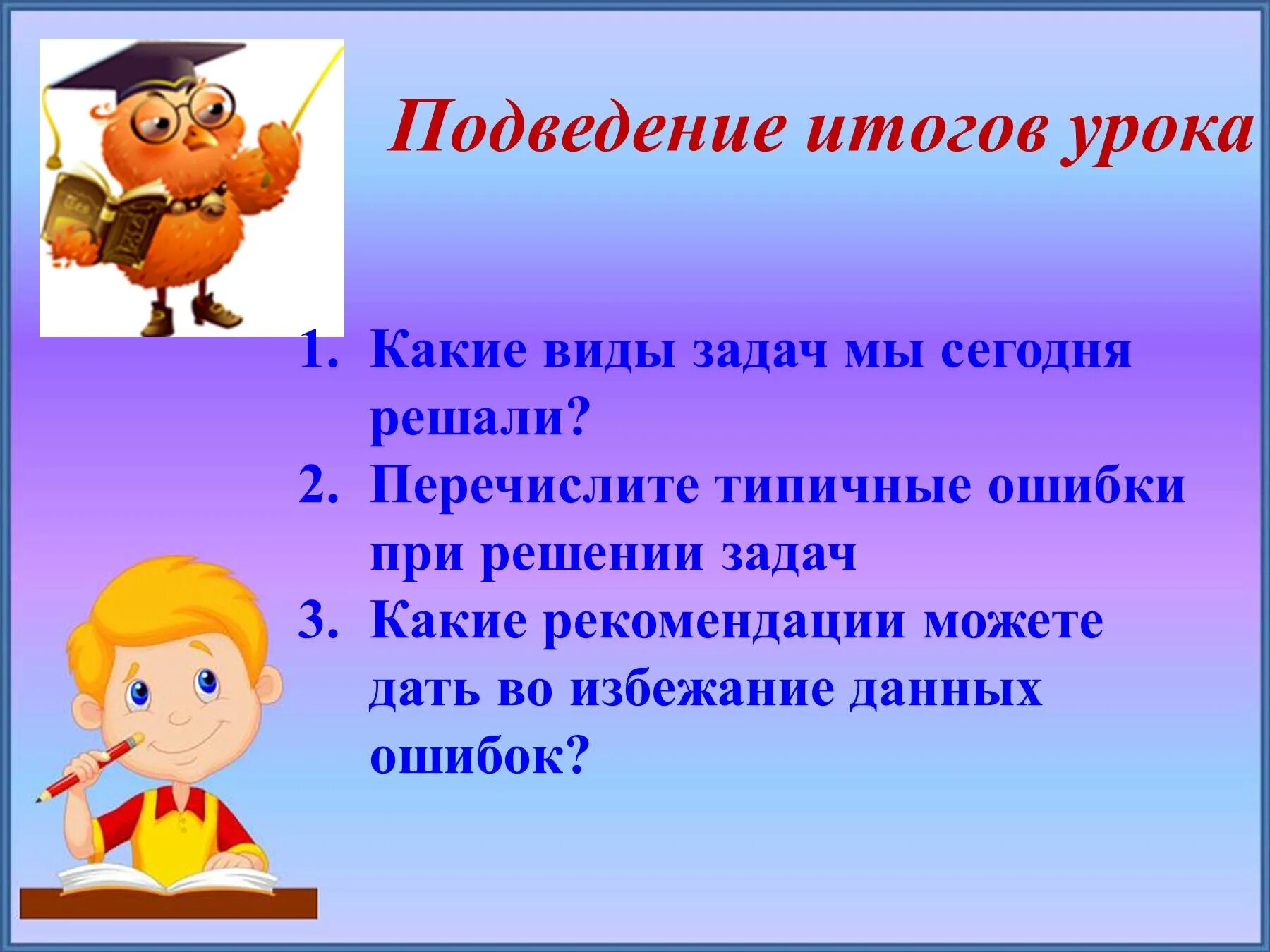 Подведение итогов урока

1. Какие виды задач мы сегодня решали?
2. Перечислите типичные ошибки при решении задач
3. Какие рекомендации можете дать во избежание данных ошибок?